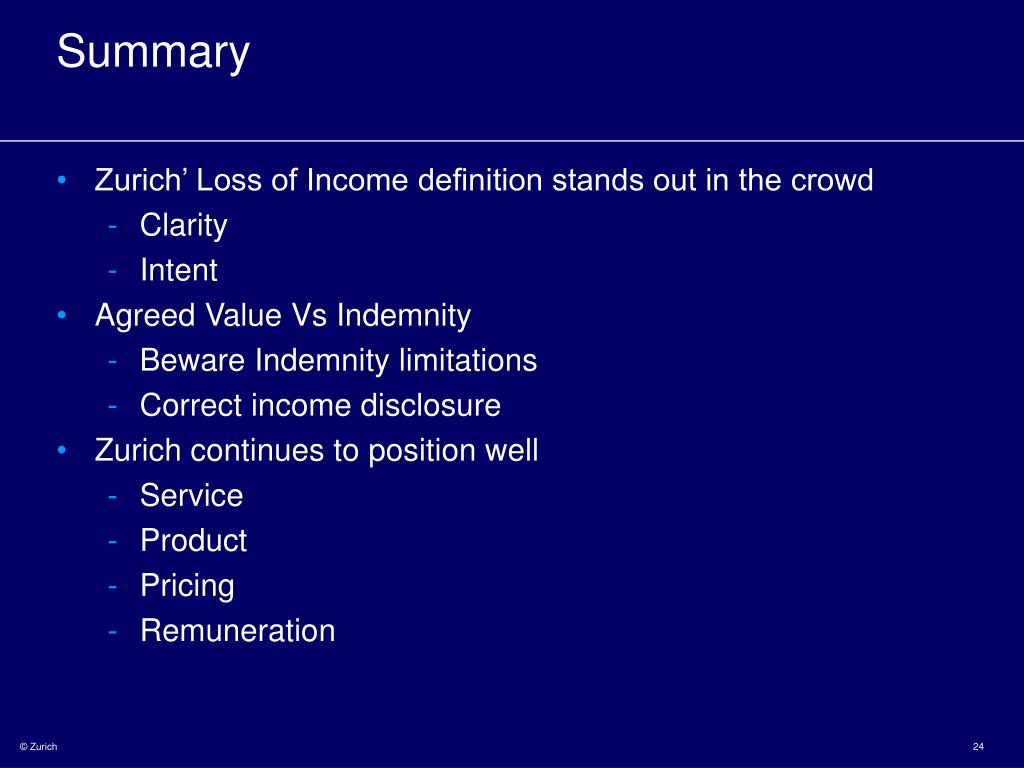 Summary

• Zurich’ Loss of Income definition stands out in the crowd
 - Clarity
 - Intent
• Agreed Value Vs Indemnity
 - Beware Indemnity limitations
 - Correct income disclosure
• Zurich continues to position well
 - Service
 - Product
 - Pricing
 - Remuneration

© Zurich

24